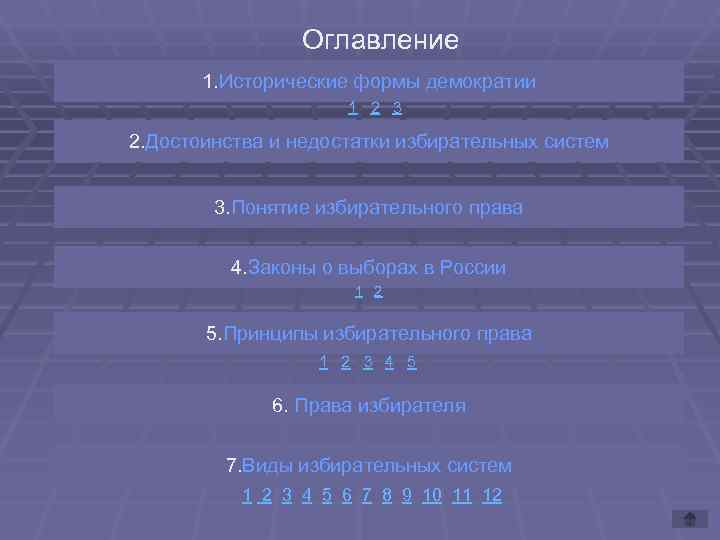 Оглавление

1.Исторические формы демократии

1 2 3

2.Достоинства и недостатки избирательных систем

3.Понятие избирательного права

4.Законы о выборах в России

1 2

5.Принципы избирательного права

1 2 3 4 5

6. Права избирателя

7.Виды избирательных систем

1 2 3 4 5 6 7 8 9 10 11 12